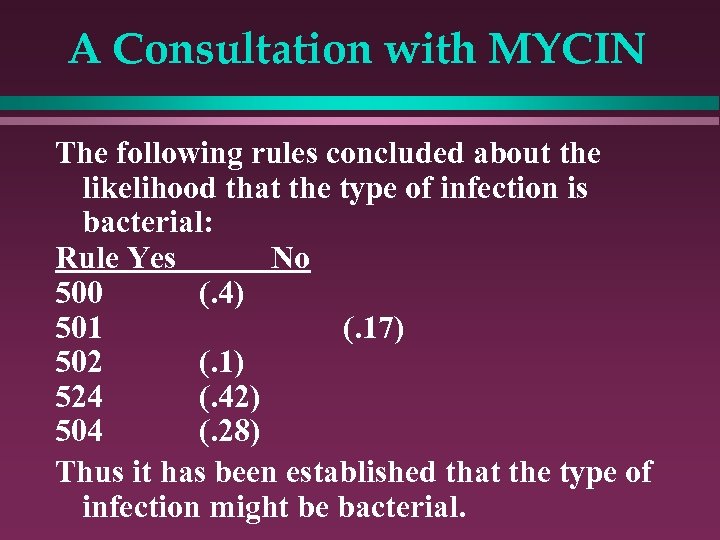 A Consultation with MYCIN

The following rules concluded about the likelihood that the type of infection is bacterial:

| Rule | Yes | No |
|---|---|---|
| 500 | (.4) | |
| 501 | | (.17) |
| 502 | (.1) | |
| 524 | (.42) | |
| 504 | (.28) | |

Thus it has been established that the type of infection might be bacterial.